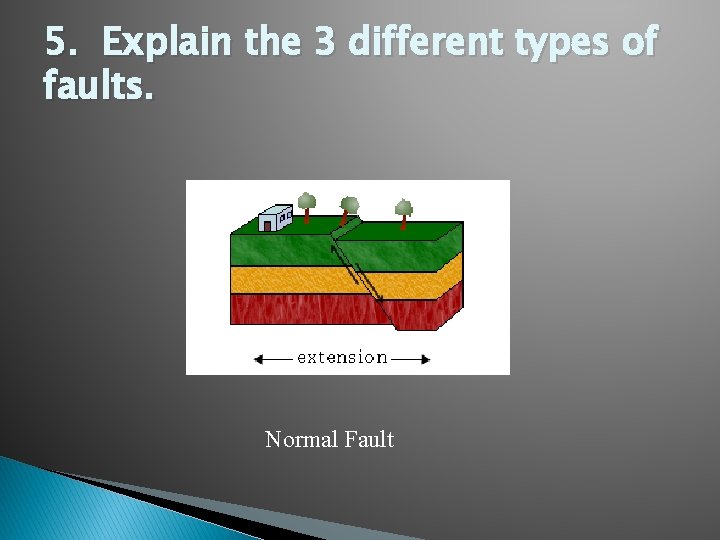 5. Explain the 3 different types of faults.

extension

Normal Fault